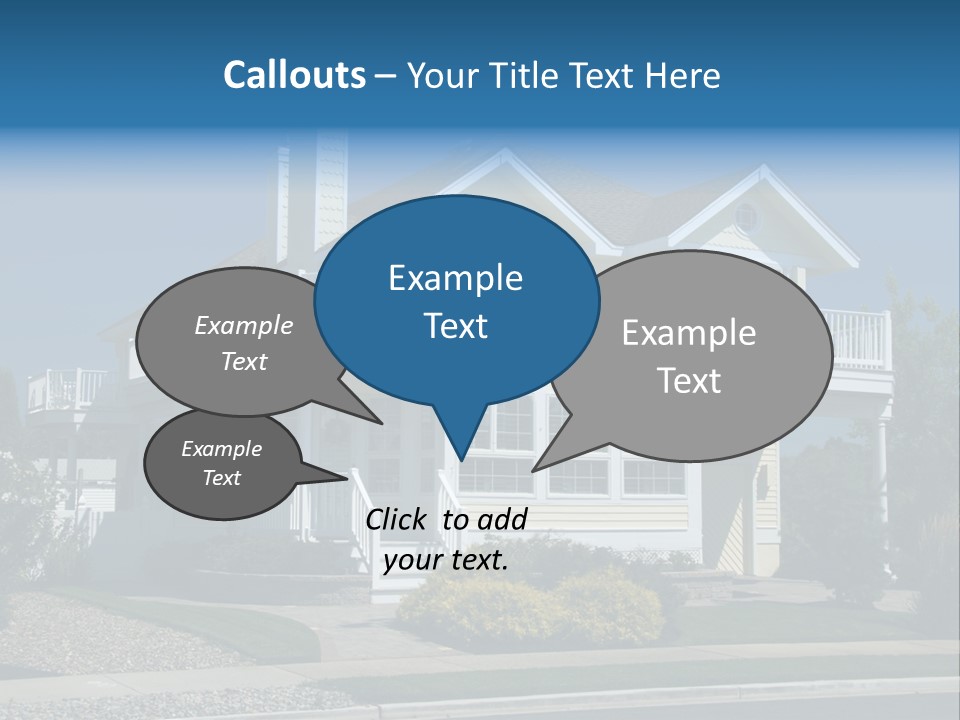 Callouts – Your Title Text Here

Example Text

Example Text

Example Text

Example Text

Click to add your text.